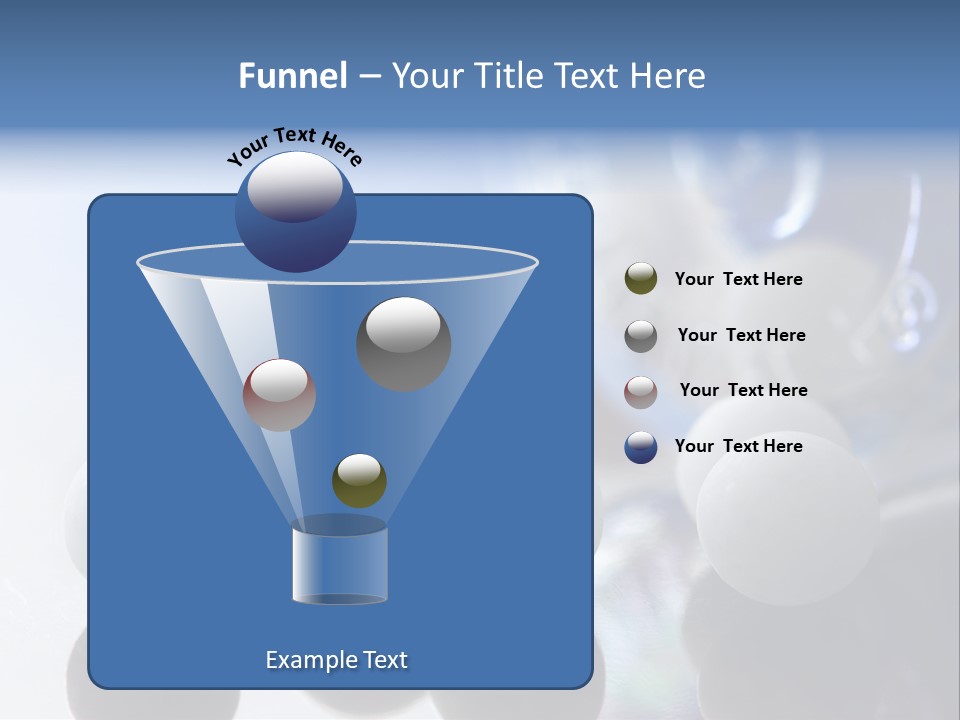 Funnel – Your Title Text Here

Your Text Here

Your Text Here

Your Text Here

Your Text Here

Your Text Here

Example Text